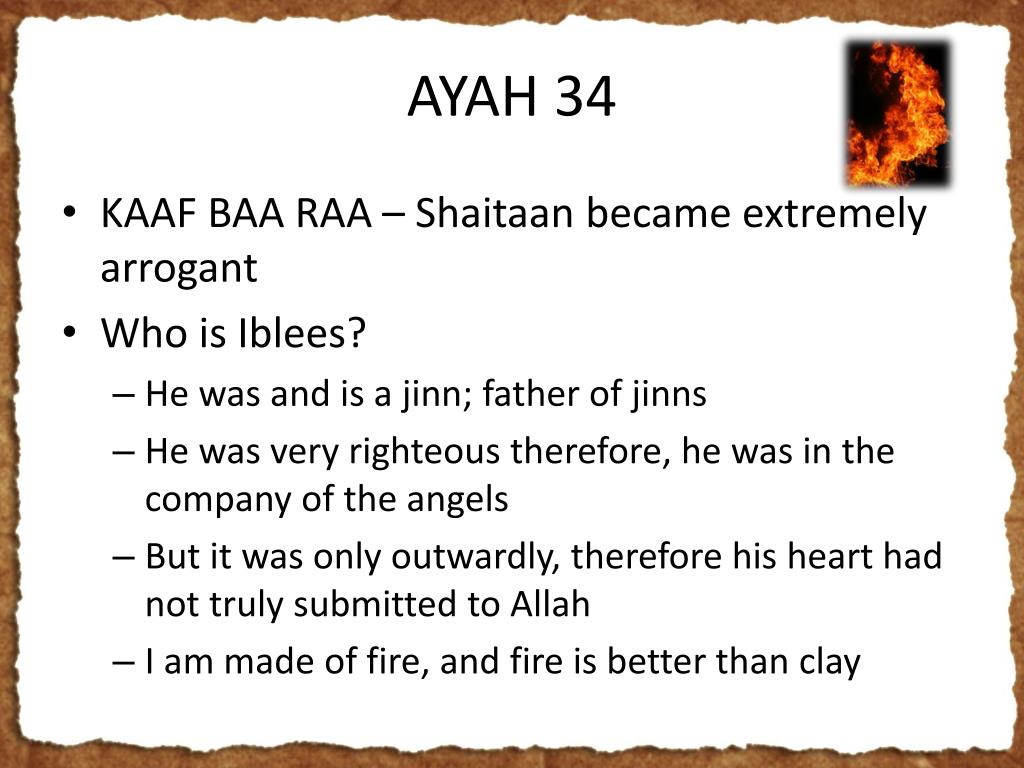 AYAH 34

• KAAF BAA RAA – Shaitaan became extremely arrogant
• Who is Iblees?
– He was and is a jinn; father of jinns
– He was very righteous therefore, he was in the company of the angels
– But it was only outwardly, therefore his heart had not truly submitted to Allah
– I am made of fire, and fire is better than clay